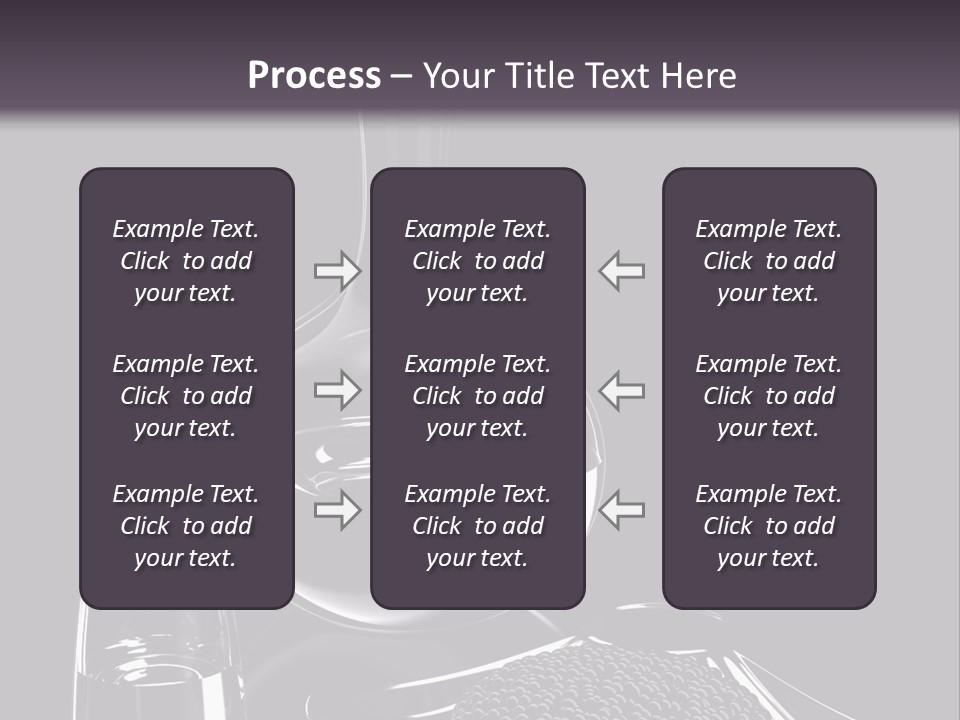 Process – Your Title Text Here

Example Text. Click to add your text.

Example Text. Click to add your text.

Example Text. Click to add your text.

Example Text. Click to add your text.

Example Text. Click to add your text.

Example Text. Click to add your text.

Example Text. Click to add your text.

Example Text. Click to add your text.

Example Text. Click to add your text.